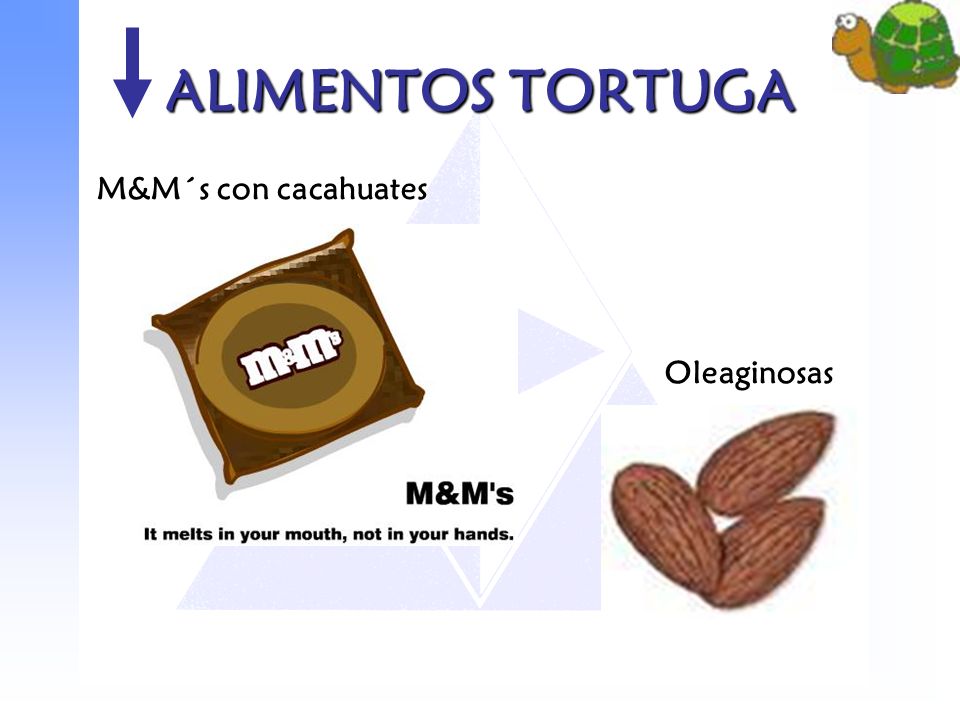 ALIMENTOS TORTUGA

M&M´s con cacahuates

m&m's

M&M's

It melts in your mouth, not in your hands.

Oleaginosas